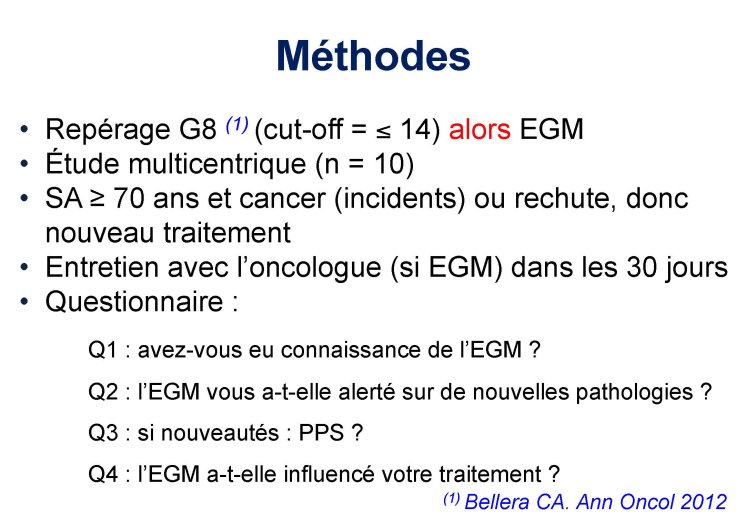 Méthodes

• Repérage G8 $^{(1)}$ (cut-off = ≤ 14) alors EGM
• Étude multicentrique (n = 10)
• SA ≥ 70 ans et cancer (incidents) ou rechute, donc nouveau traitement
• Entretien avec l'oncologue (si EGM) dans les 30 jours
• Questionnaire :

Q1 : avez-vous eu connaissance de l'EGM ?

Q2 : l'EGM vous a-t-elle alerté sur de nouvelles pathologies ?

Q3 : si nouveautés : PPS ?

Q4 : l'EGM a-t-elle influencé votre traitement ?

$^{(1)}$ Bellera CA. Ann Oncol 2012